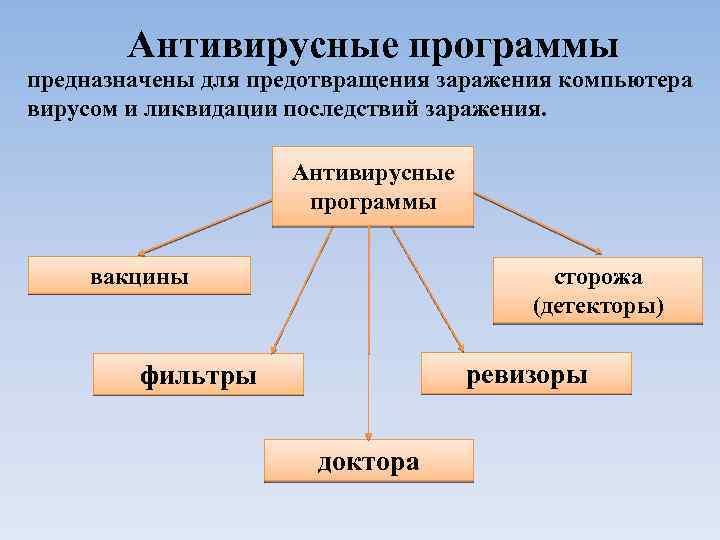 Антивирусные программы

предназначены для предотвращения заражения компьютера вирусом и ликвидации последствий заражения.

Антивирусные программы

вакцины

сторожа (детекторы)

фильтры

ревизоры

доктора